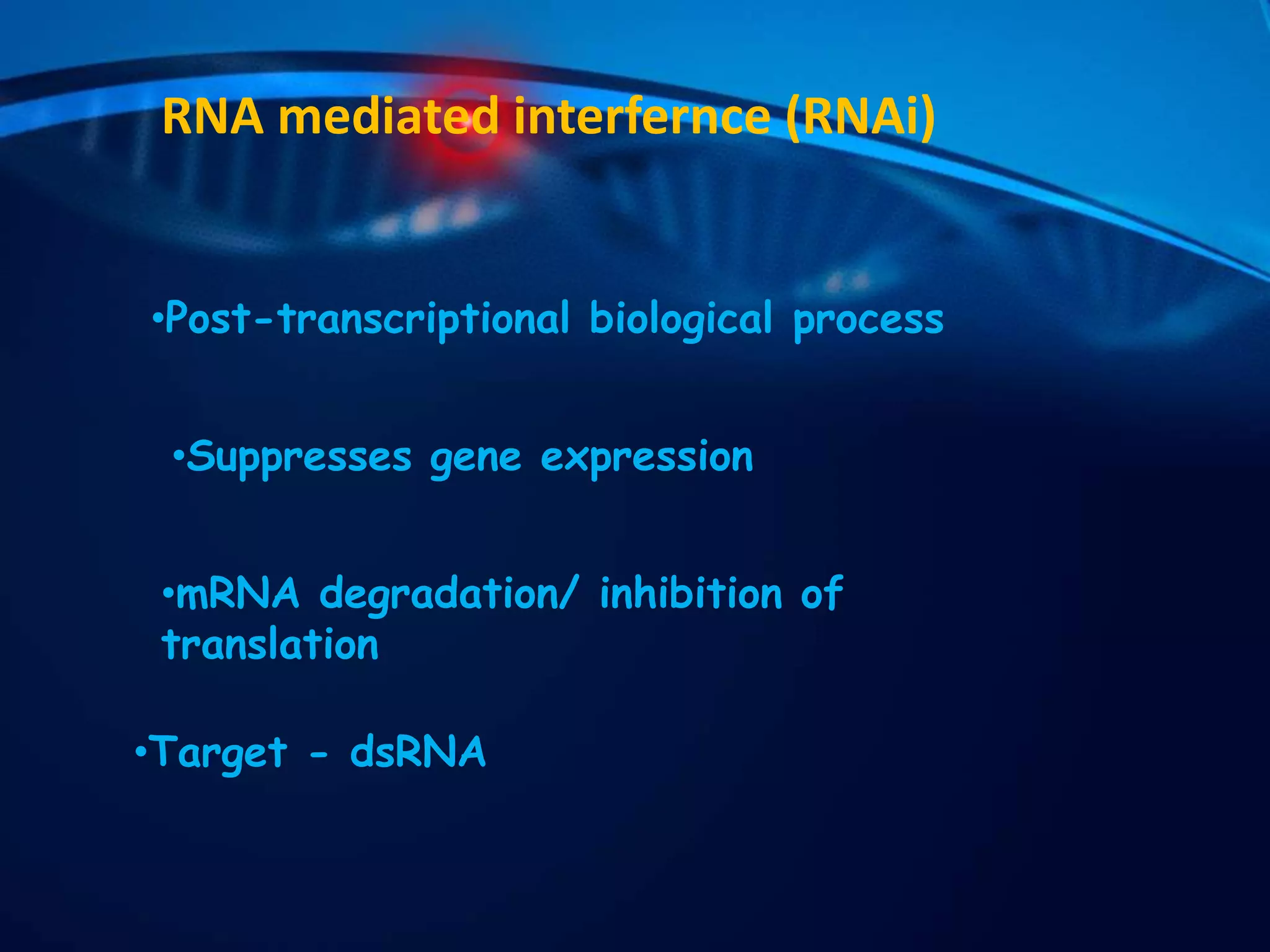 RNA mediated interfernce (RNAi)

•Post-transcriptional biological process

•Suppresses gene expression

•mRNA degradation/ inhibition of translation

•Target - dsRNA